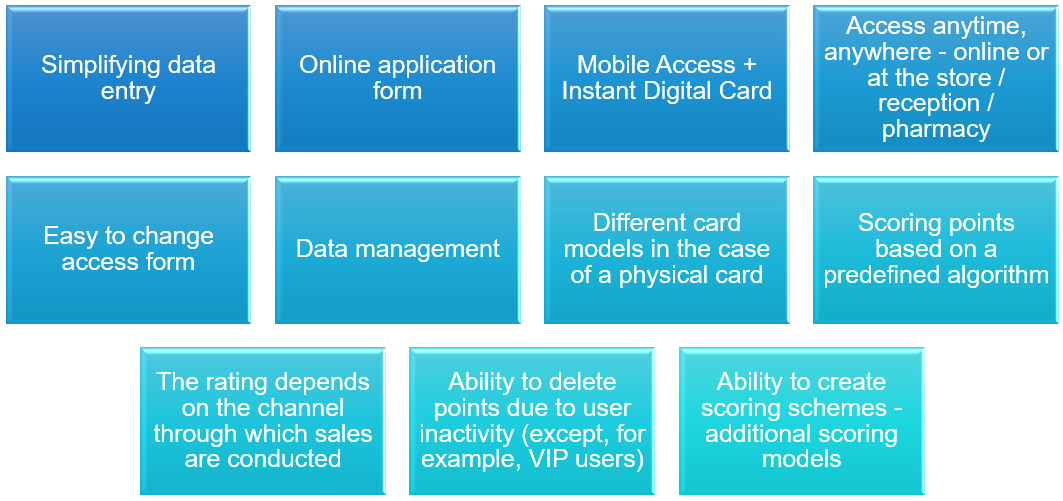 Simplifying data entry

Online application form

Mobile Access + Instant Digital Card

Access anytime, anywhere - online or at the store / reception / pharmacy

Easy to change access form

Data management

Different card models in the case of a physical card

Scoring points based on a predefined algorithm

The rating depends on the channel through which sales are conducted

Ability to delete points due to user inactivity (except, for example, VIP users)

Ability to create scoring schemes - additional scoring models